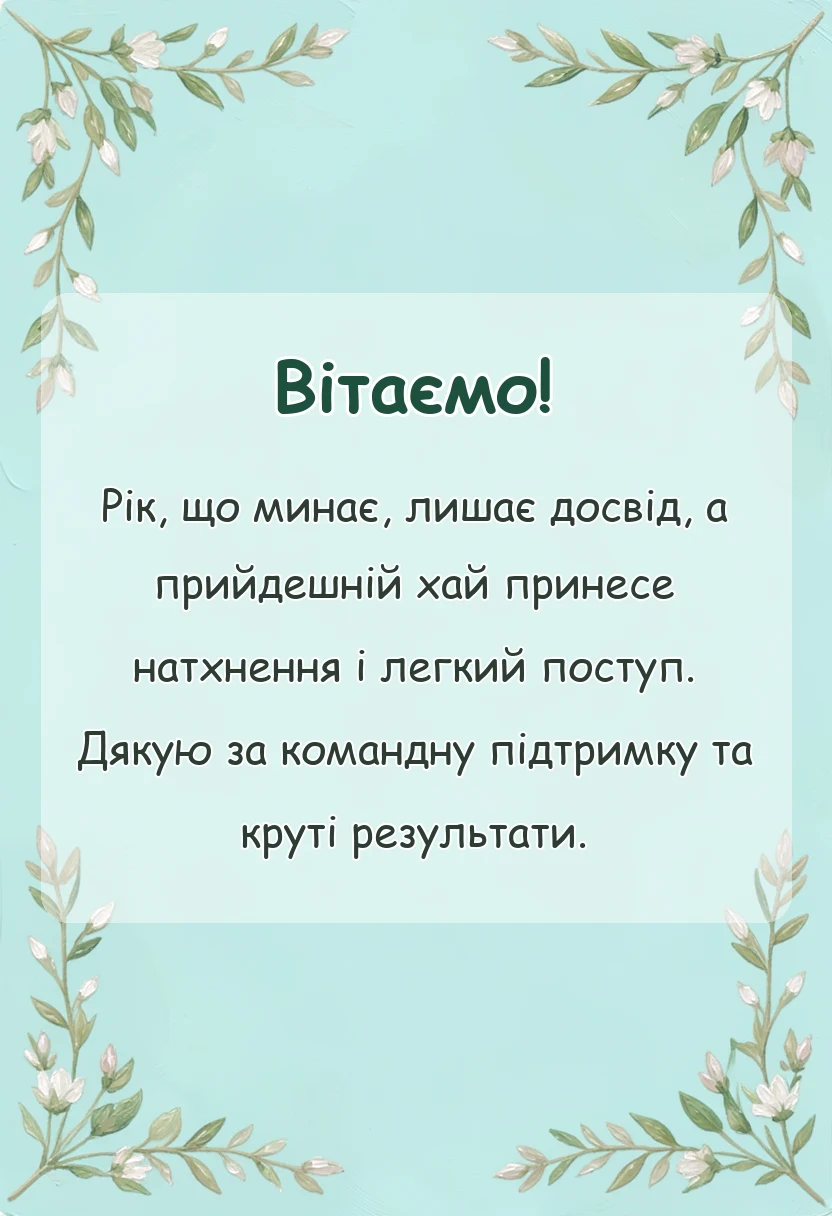 Вітаємо!

Рік, що минає, лишає досвід, а прийдешній хай принесе натхнення і легкий поступ. Дякую за командну підтримку та круті результати.